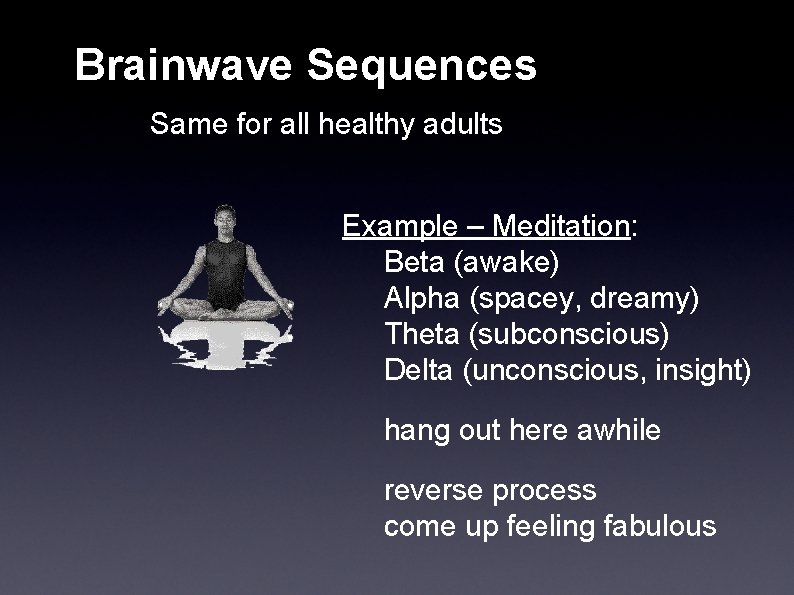 Brainwave Sequences

Same for all healthy adults

Example – Meditation:
Beta (awake)
Alpha (spacey, dreamy)
Theta (subconscious)
Delta (unconscious, insight)

hang out here awhile

reverse process
come up feeling fabulous